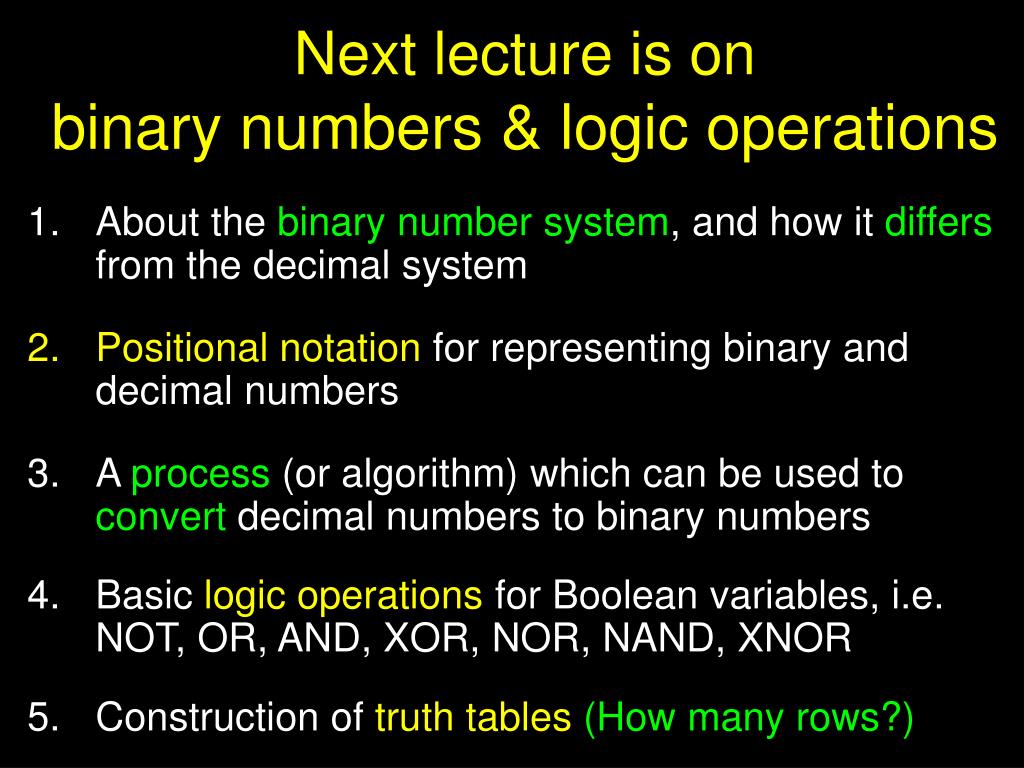 Next lecture is on
binary numbers & logic operations

1. About the binary number system, and how it differs from the decimal system

2. Positional notation for representing binary and decimal numbers

3. A process (or algorithm) which can be used to convert decimal numbers to binary numbers

4. Basic logic operations for Boolean variables, i.e. NOT, OR, AND, XOR, NOR, NAND, XNOR

5. Construction of truth tables (How many rows?)